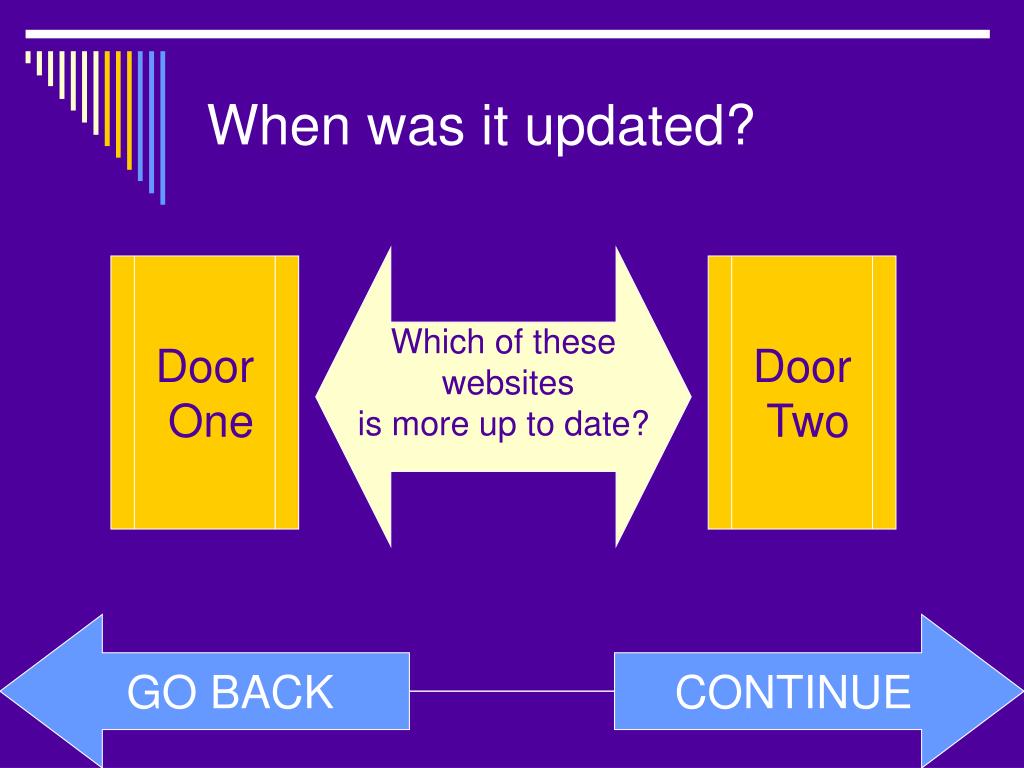 When was it updated?

Door One

Which of these websites is more up to date?

Door Two

GO BACK

CONTINUE